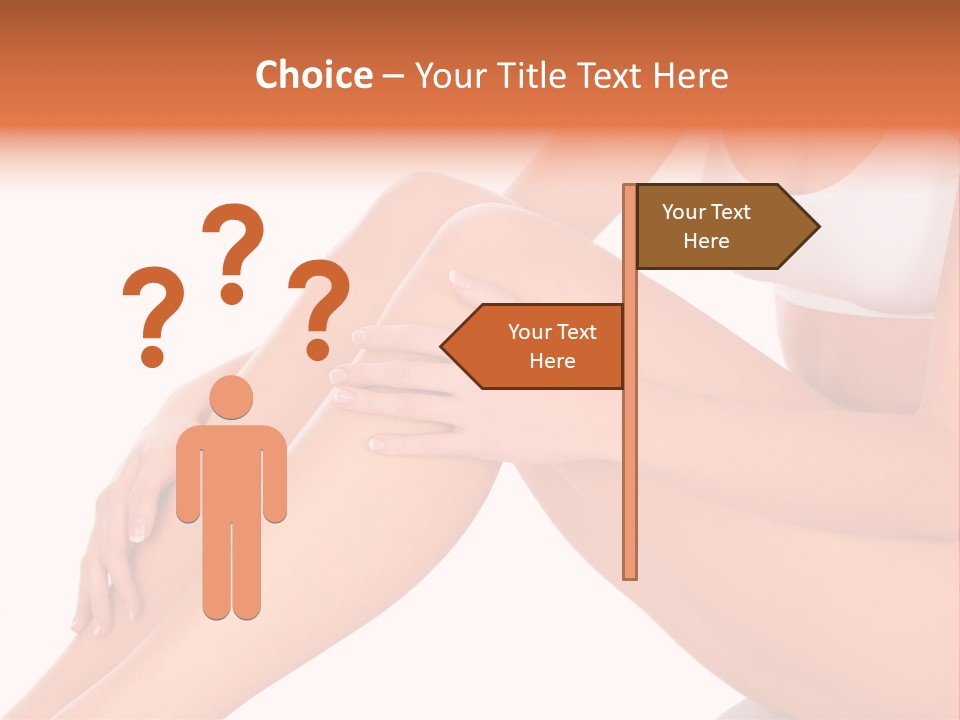 Choice – Your Title Text Here

? ? ?

Your Text Here

Your Text Here